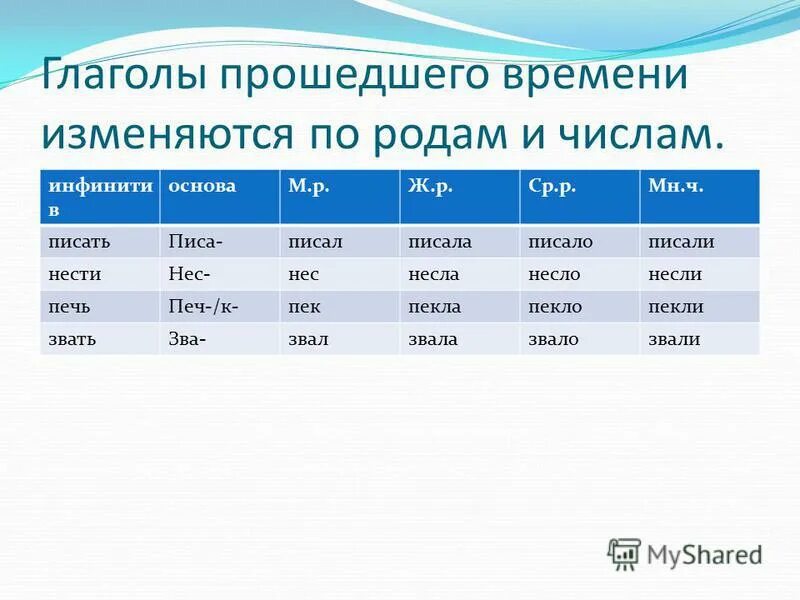 Глаголы прошедшего времени изменяются по родам и числам.

| инфинитив | основа | М.р. | Ж.р. | Ср.р. | Мн.ч. |
|---|---|---|---|---|---|
| писать | Писа- | писал | писала | писало | писали |
| нести | Нес- | нес | несла | несло | несли |
| печь | Печ-/к- | пек | пекла | пекло | пекли |
| звать | Зва- | звал | звала | звало | звали |

MyShared